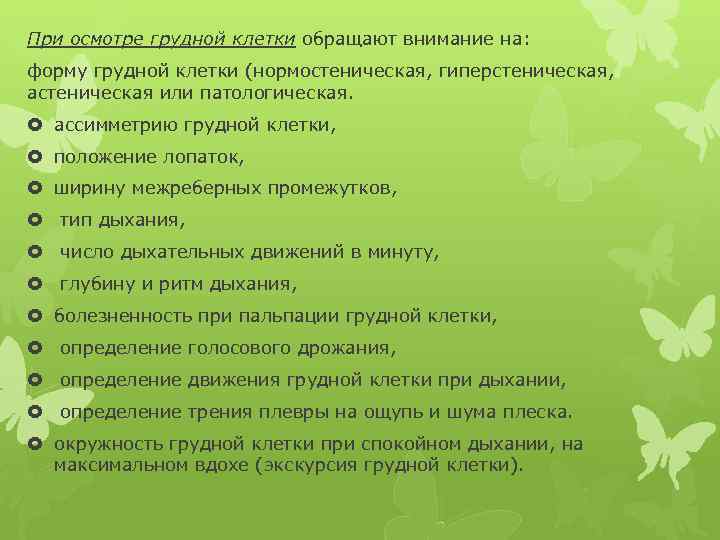 При осмотре грудной клетки обращают внимание на:

форму грудной клетки (нормостеническая, гиперстеническая, астеническая или патологическая.

- ассимметрию грудной клетки,
- положение лопаток,
- ширину межреберных промежутков,
- тип дыхания,
- число дыхательных движений в минуту,
- глубину и ритм дыхания,
- болезненность при пальпации грудной клетки,
- определение голосового дрожания,
- определение движения грудной клетки при дыхании,
- определение трения плевры на ощупь и шума плеска.
- окружность грудной клетки при спокойном дыхании, на максимальном вдохе (экскурсия грудной клетки).